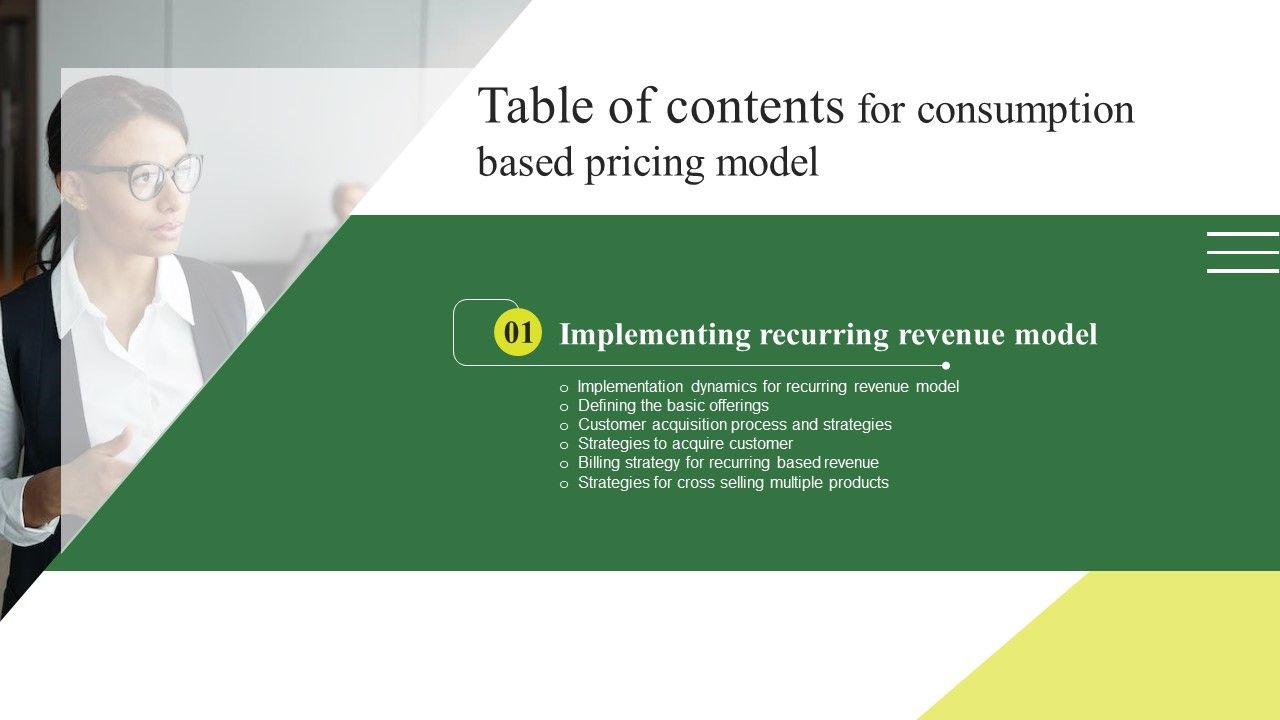 Table of contents for consumption based pricing model

01 Implementing recurring revenue model

o Implementation dynamics for recurring revenue model
o Defining the basic offerings
o Customer acquisition process and strategies
o Strategies to acquire customer
o Billing strategy for recurring based revenue
o Strategies for cross selling multiple products